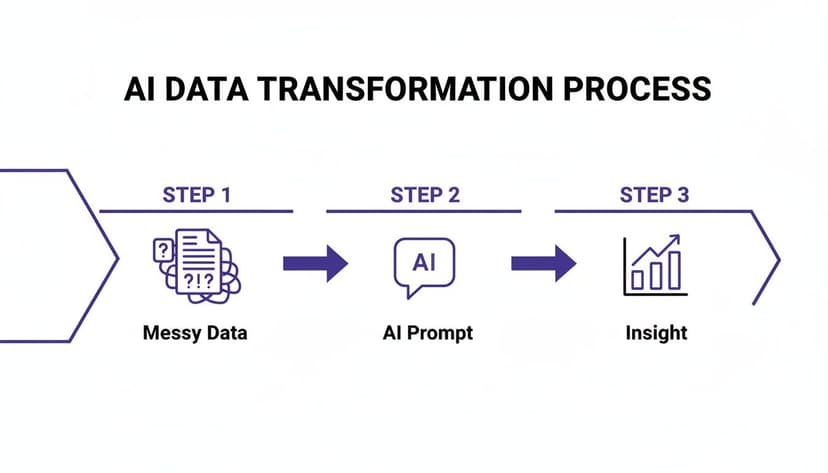 AI DATA TRANSFORMATION PROCESS

STEP 1

?

?!?

Messy Data

STEP 2

AI

AI Prompt

STEP 3

Insight